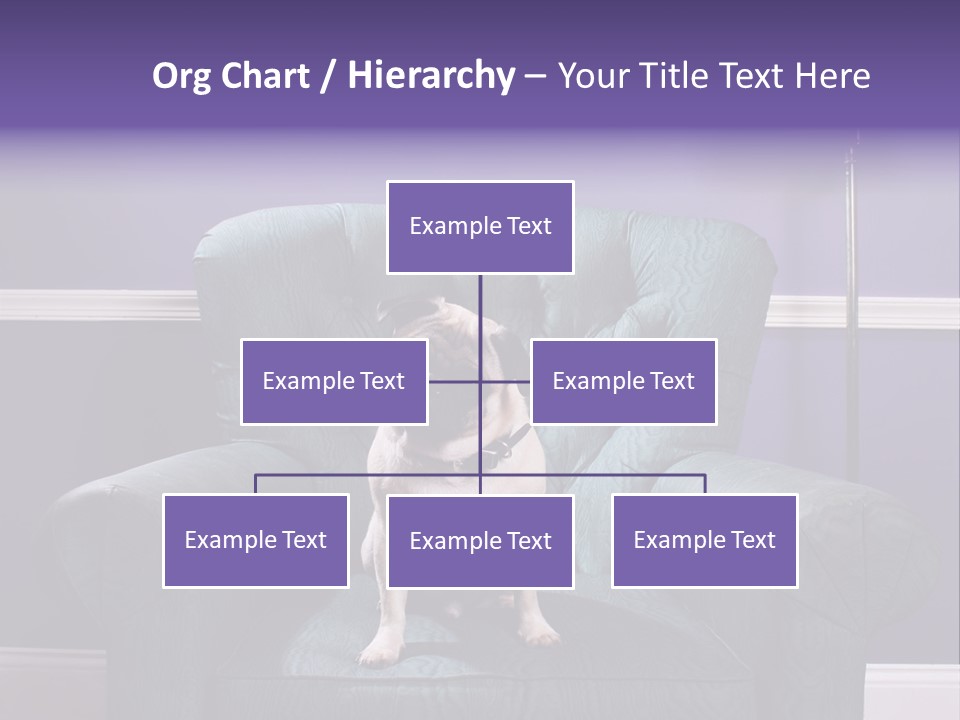 Org Chart / Hierarchy – Your Title Text Here

Example Text

Example Text

Example Text

Example Text

Example Text

Example Text